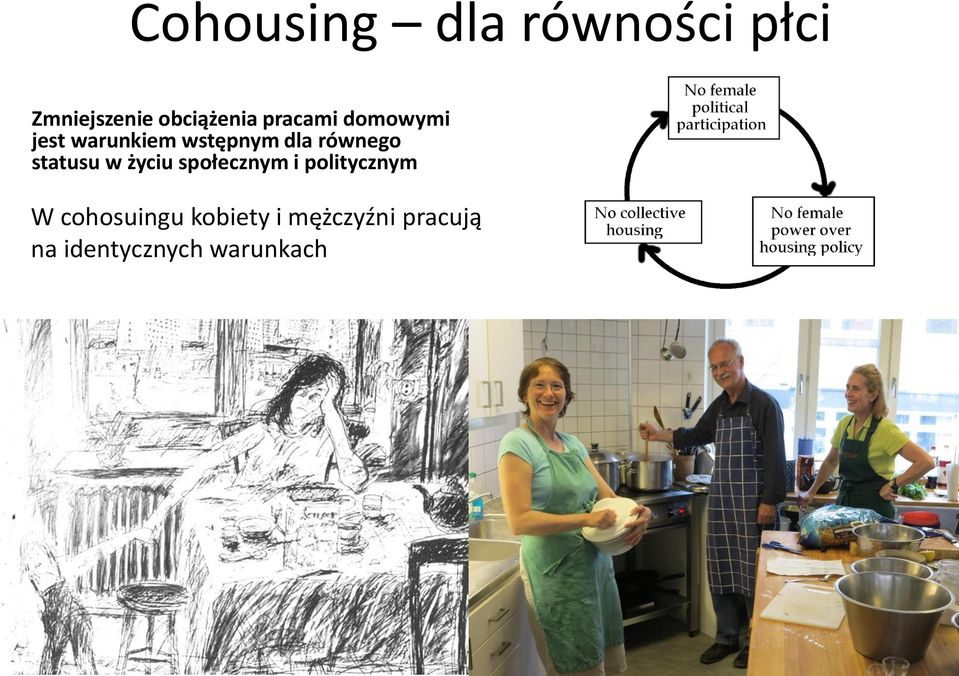 Cohousing – dla równości płci

Zmniejszenie obciążenia pracami domowymi jest warunkiem wstępnym dla równego statusu w życiu społecznym i politycznym

W cohosuingu kobiety i mężczyźni pracują na identycznych warunkach

No female political participation

No female power over housing policy

No collective housing